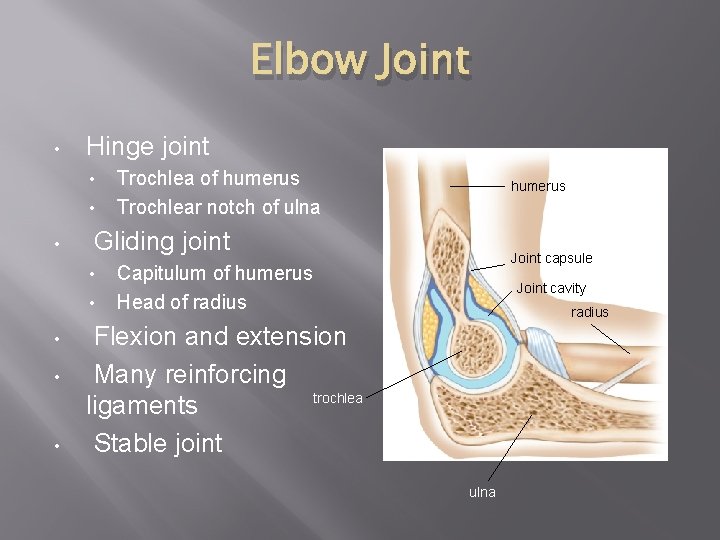 Elbow Joint

• Hinge joint
  • Trochlea of humerus
  • Trochlear notch of ulna
• Gliding joint
  • Capitulum of humerus
  • Head of radius
• Flexion and extension
• Many reinforcing ligaments
• Stable joint

humerus
Joint capsule
Joint cavity
radius
trochlea
ulna